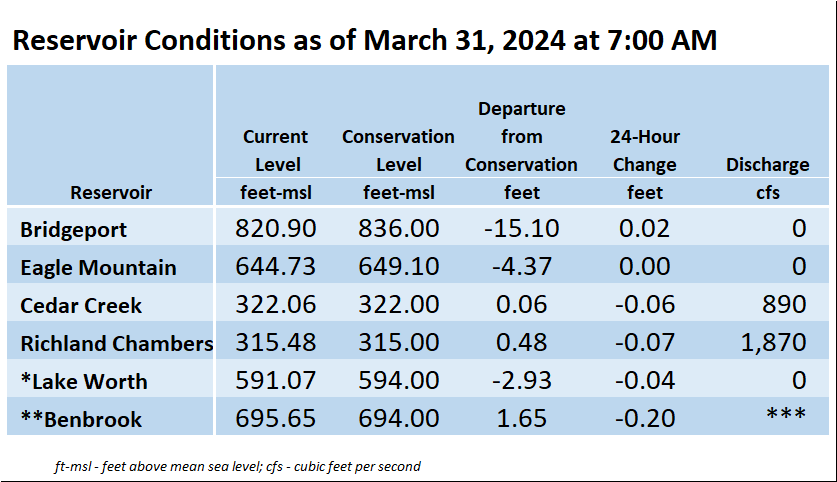 Reservoir Conditions as of March 31, 2024 at 7:00 AM

| Reservoir | Current Level feet-msl | Conservation Level feet-msl | Departure from Conservation feet | 24-Hour Change feet | Discharge cfs |
|---|---|---|---|---|---|
| Bridgeport | 820.90 | 836.00 | -15.10 | 0.02 | 0 |
| Eagle Mountain | 644.73 | 649.10 | -4.37 | 0.00 | 0 |
| Cedar Creek | 322.06 | 322.00 | 0.06 | -0.06 | 890 |
| Richland Chambers | 315.48 | 315.00 | 0.48 | -0.07 | 1,870 |
| *Lake Worth | 591.07 | 594.00 | -2.93 | -0.04 | 0 |
| **Benbrook | 695.65 | 694.00 | 1.65 | -0.20 | *** |

ft-msl - feet above mean sea level; cfs - cubic feet per second